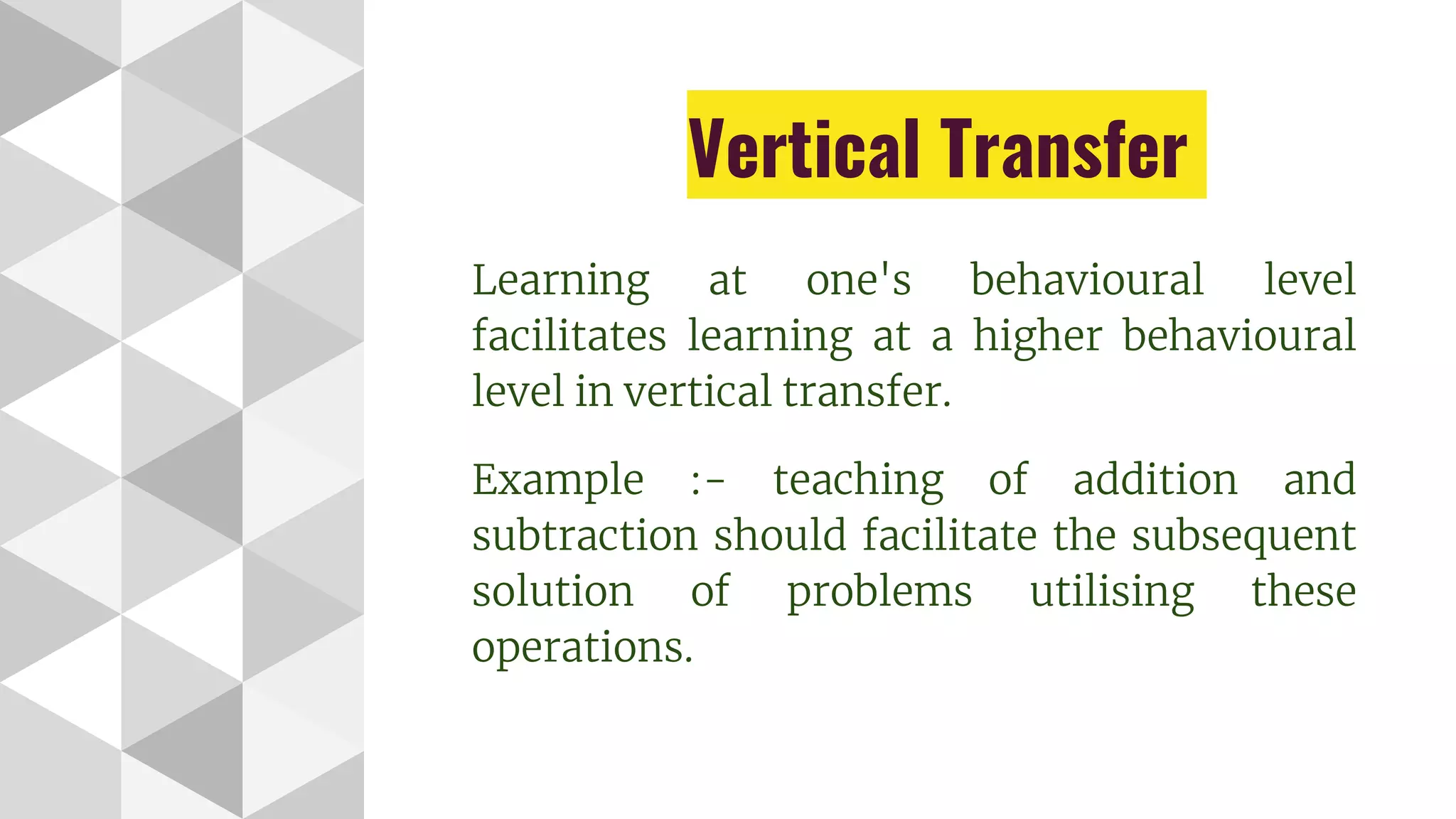 Vertical Transfer

Learning at one's behavioural level facilitates learning at a higher behavioural level in vertical transfer.

Example :- teaching of addition and subtraction should facilitate the subsequent solution of problems utilising these operations.